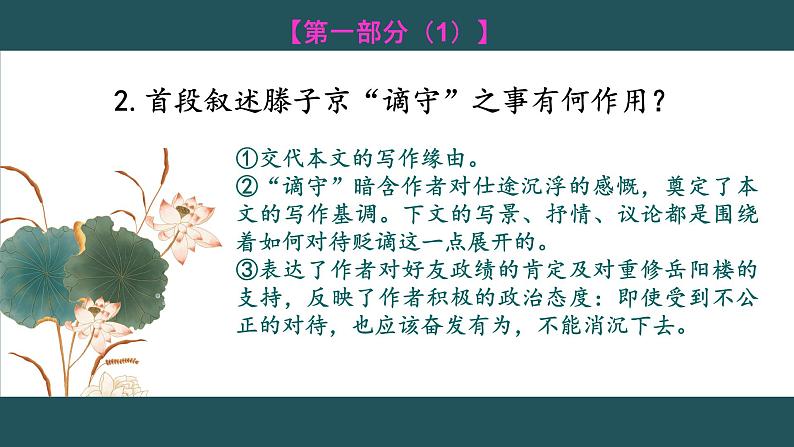 【第一部分（1）】

2. 首段叙述滕子京“谪守”之事有何作用？

①交代本文的写作缘由。
②“谪守”暗含作者对仕途沉浮的感慨，奠定了本文的写作基调。下文的写景、抒情、议论都是围绕着如何对待贬谪这一点展开的。
③表达了作者对好友政绩的肯定及对重修岳阳楼的支持，反映了作者积极的政治态度：即使受到不公正的对待，也应该奋发有为，不能消沉下去。